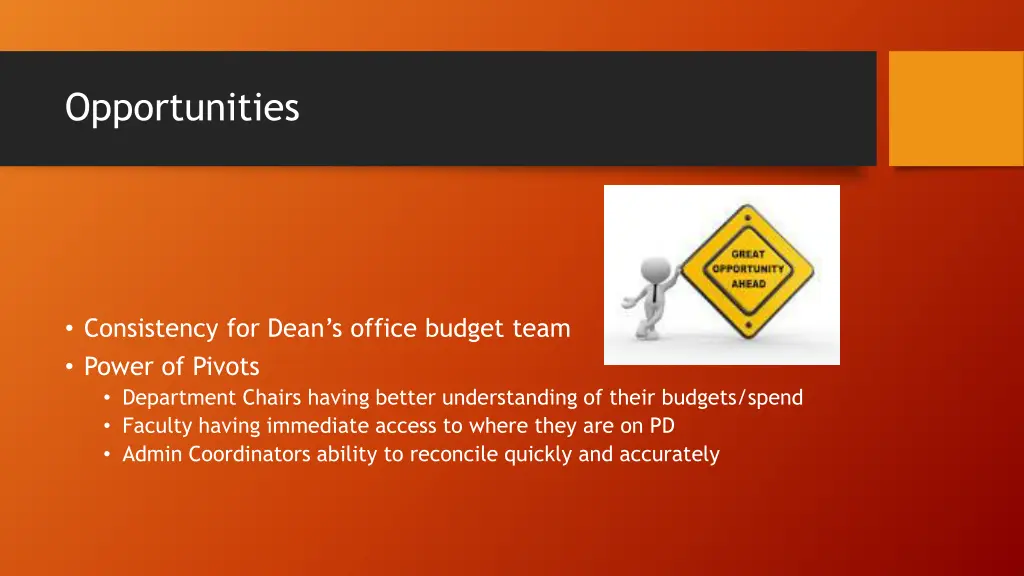 Opportunities

GREAT OPPORTUNITY AHEAD

• Consistency for Dean's office budget team
• Power of Pivots
  • Department Chairs having better understanding of their budgets/spend
  • Faculty having immediate access to where they are on PD
  • Admin Coordinators ability to reconcile quickly and accurately